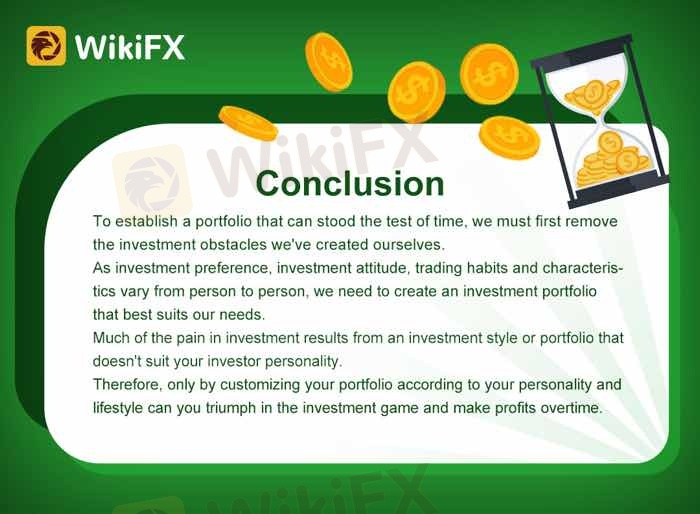 WikiFX

WikiFX

Conclusion

To establish a portfolio that can stood the test of time, we must first remove the investment obstacles we've created ourselves.
As investment preference, investment attitude, trading habits and characteristics vary from person to person, we need to create an investment portfolio that best suits our needs.
Much of the pain in investment results from an investment style or portfolio that doesn't suit your investor personality.
Therefore, only by customizing your portfolio according to your personality and lifestyle can you triumph in the investment game and make profits overtime.

WikiFX